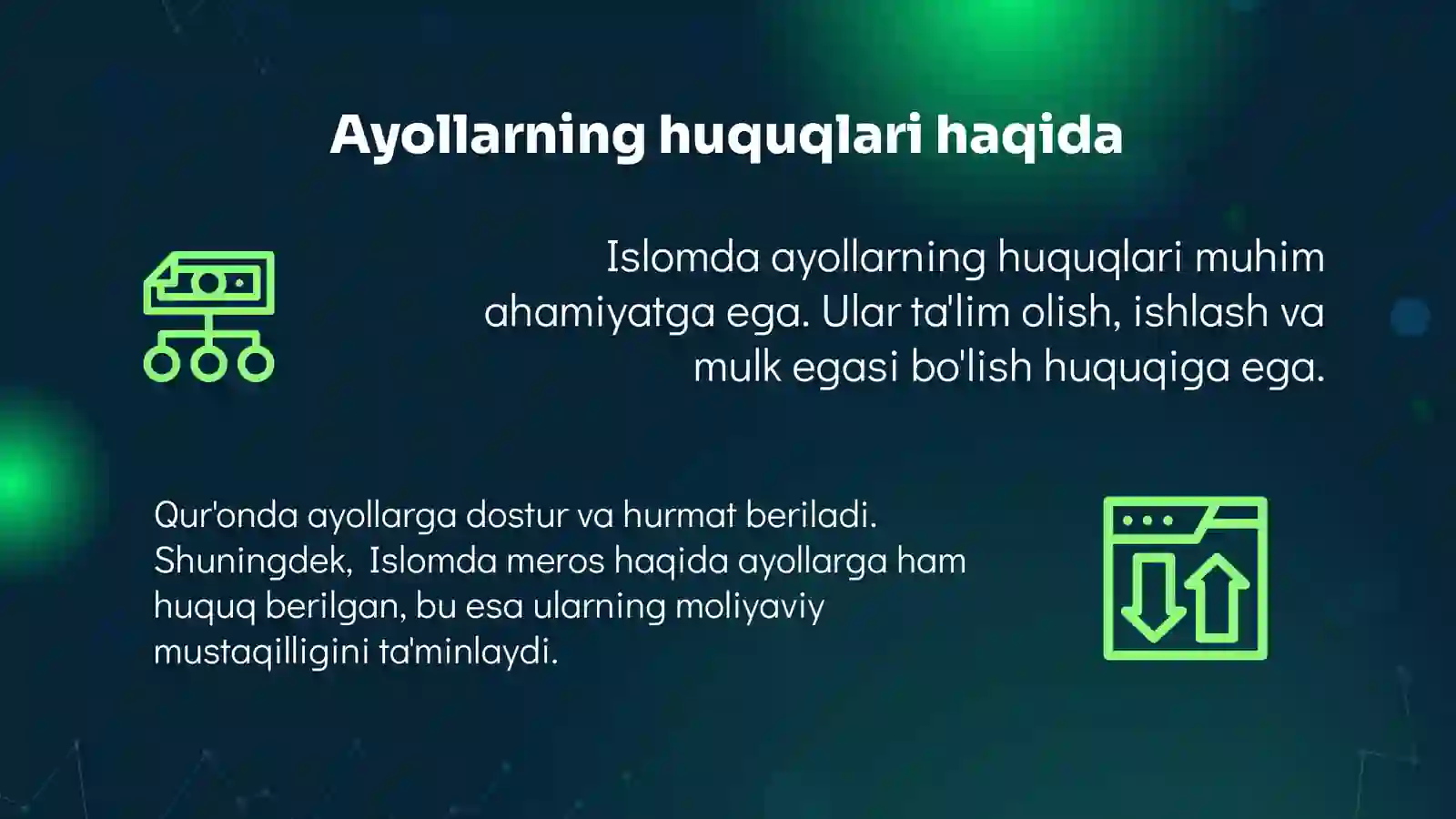 Ayollarning huquqlari haqida

Islomda ayollarning huquqlari muhim ahamiyatga ega. Ular ta'lim olish, ishlash va mulk egasi bo'lish huquqiga ega.

Qur'onda ayollarga dostur va hurmat beriladi. Shuningdek, Islomda meros haqida ayollarga ham huquq berilgan, bu esa ularning moliyaviy mustaqilligini ta'minlaydi.